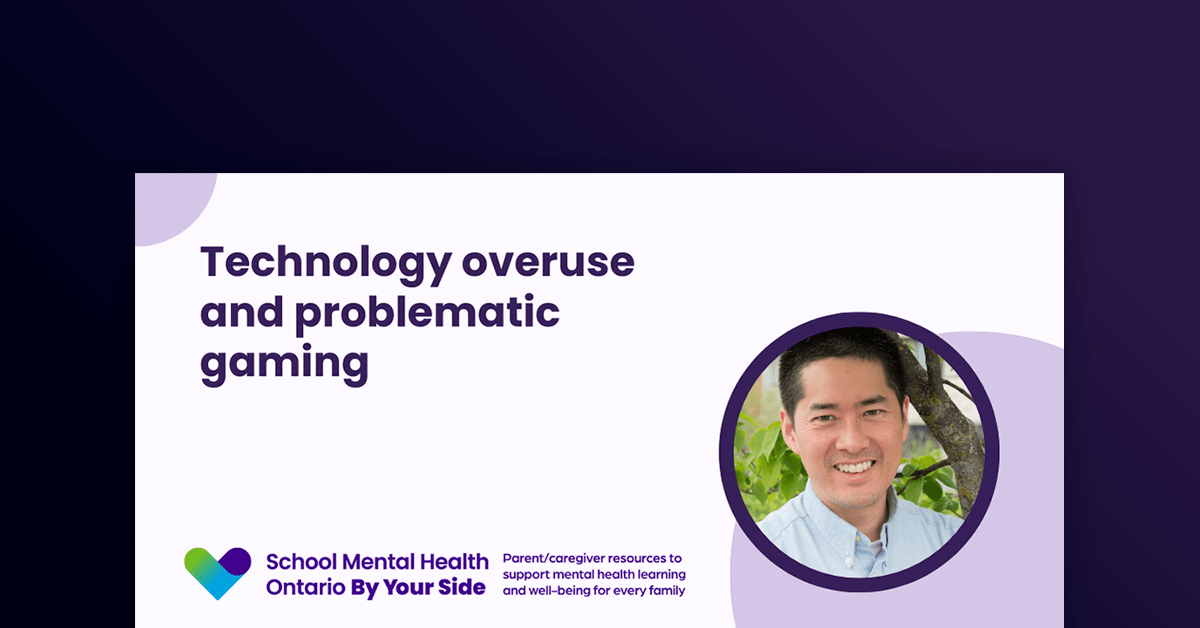 Technology overuse and problematic gaming

School Mental Health Ontario By Your Side

Parent/caregiver resources to support mental health learning and well-being for every family